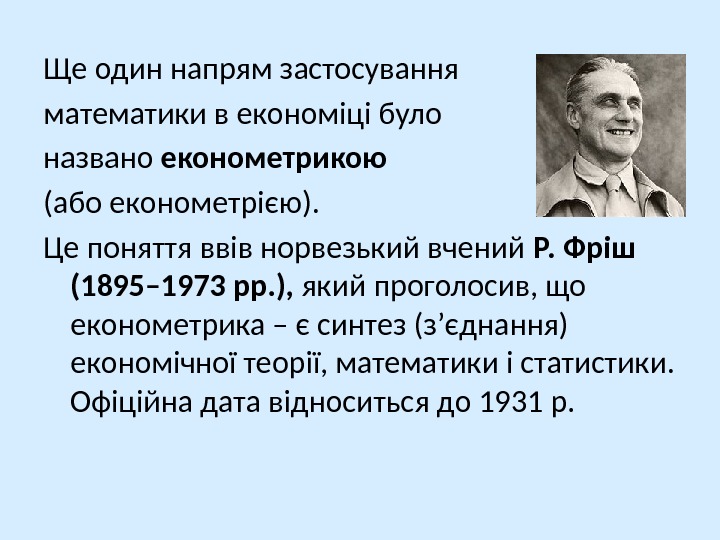 Ще один напрям застосування математики в економіці було названо економетрикою (або економетрією).

Це поняття ввів норвезький вчений Р. Фріш (1895–1973 рр.), який проголосив, що економетрика – є синтез (з’єднання) економічної теорії, математики і статистики. Офіційна дата відноситься до 1931 р.